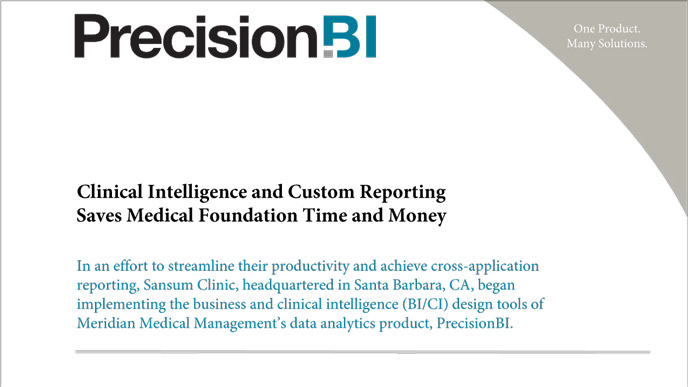 PrecisionBI

One Product.
Many Solutions.

Clinical Intelligence and Custom Reporting Saves Medical Foundation Time and Money

In an effort to streamline their productivity and achieve cross-application reporting, Sansum Clinic, headquartered in Santa Barbara, CA, began implementing the business and clinical intelligence (BI/CI) design tools of Meridian Medical Management's data analytics product, PrecisionBI.